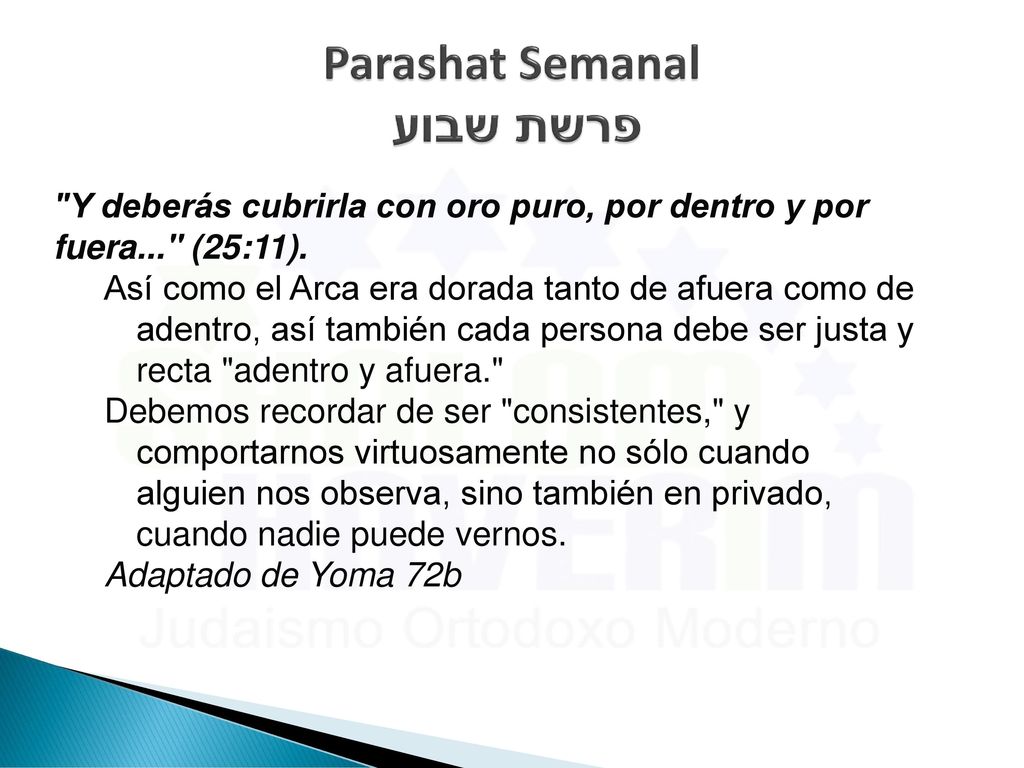 Parashat Semanal
פרשת שבוע

"Y deberás cubrirla con oro puro, por dentro y por fuera..." (25:11).

Así como el Arca era dorada tanto de afuera como de adentro, así también cada persona debe ser justa y recta "adentro y afuera."

Debemos recordar de ser "consistentes," y comportarnos virtuosamente no sólo cuando alguien nos observa, sino también en privado, cuando nadie puede vernos.

Adaptado de Yoma 72b

Judaismo Ortodoxo Moderno